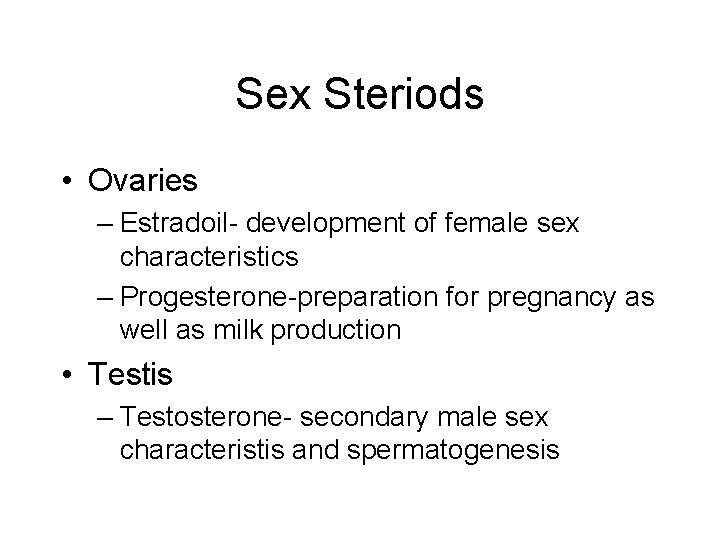 Sex Steriods

• Ovaries
  – Estradoil- development of female sex characteristics
  – Progesterone-preparation for pregnancy as well as milk production
• Testis
  – Testosterone- secondary male sex characteristis and spermatogenesis